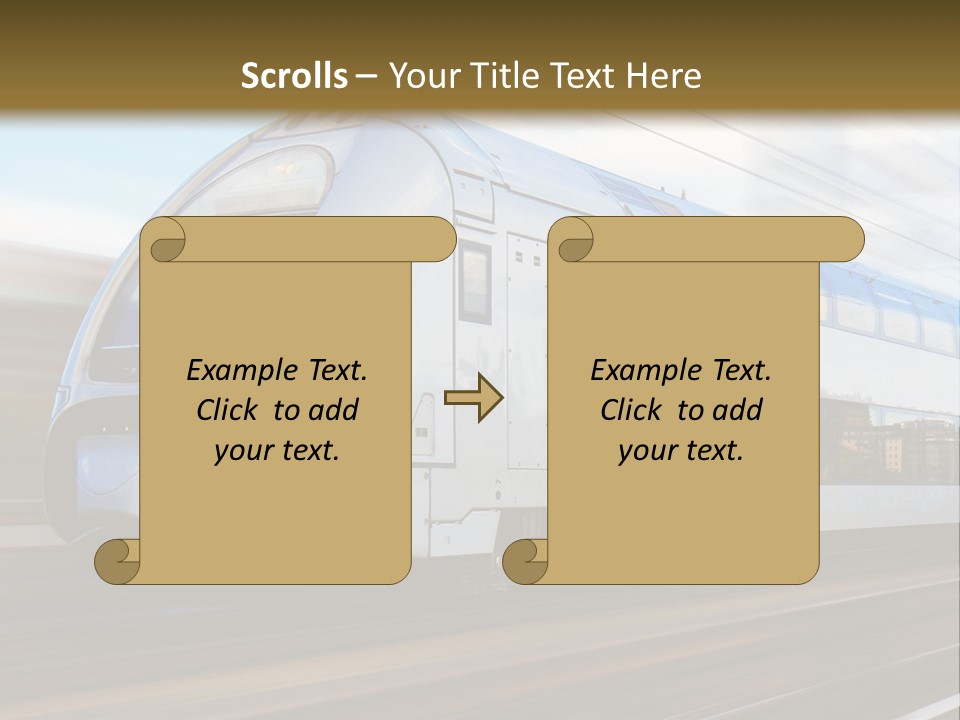 Scrolls – Your Title Text Here

Example Text. Click to add your text.

Example Text. Click to add your text.